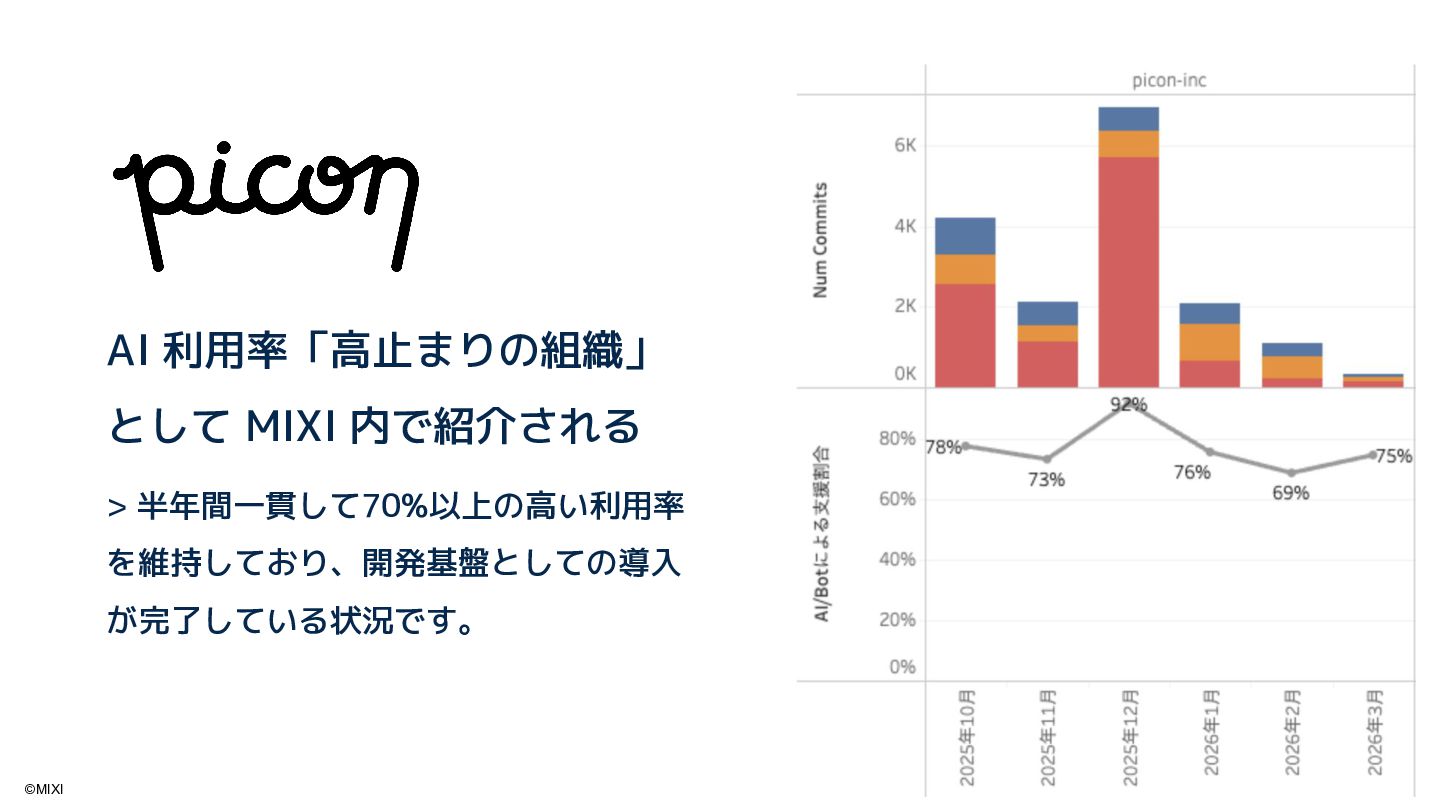 picon

AI 利用率「高止まりの組織」として MIXI 内で紹介される

> 半年間一貫して70%以上の高い利用率を維持しており、開発基盤としての導入が完了している状況です。

picon-inc

Num Commits

6K
4K
2K
0K

AI/Botによる支援割合

80%
60%
40%
20%
0%

78%
73%
92%
76%
69%
75%

2025年10月
2025年11月
2025年12月
2026年1月
2026年2月
2026年3月

©MIXI